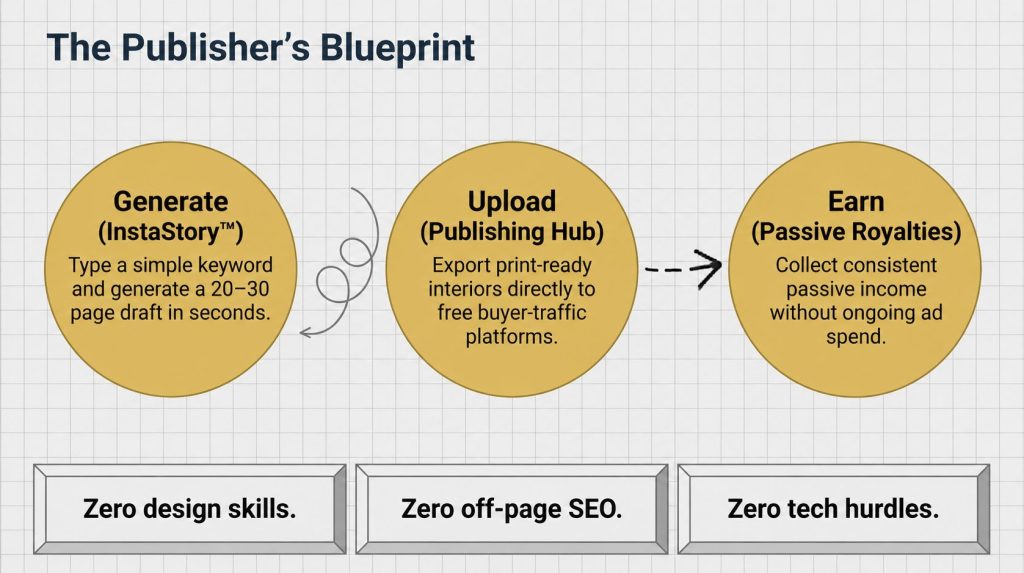 The Publisher's Blueprint

Generate
(InstaStory™)
Type a simple keyword and generate a 20–30 page draft in seconds.

Upload
(Publishing Hub)
Export print-ready interiors directly to free buyer-traffic platforms.

Earn
(Passive Royalties)
Collect consistent passive income without ongoing ad spend.

Zero design skills.

Zero off-page SEO.

Zero tech hurdles.